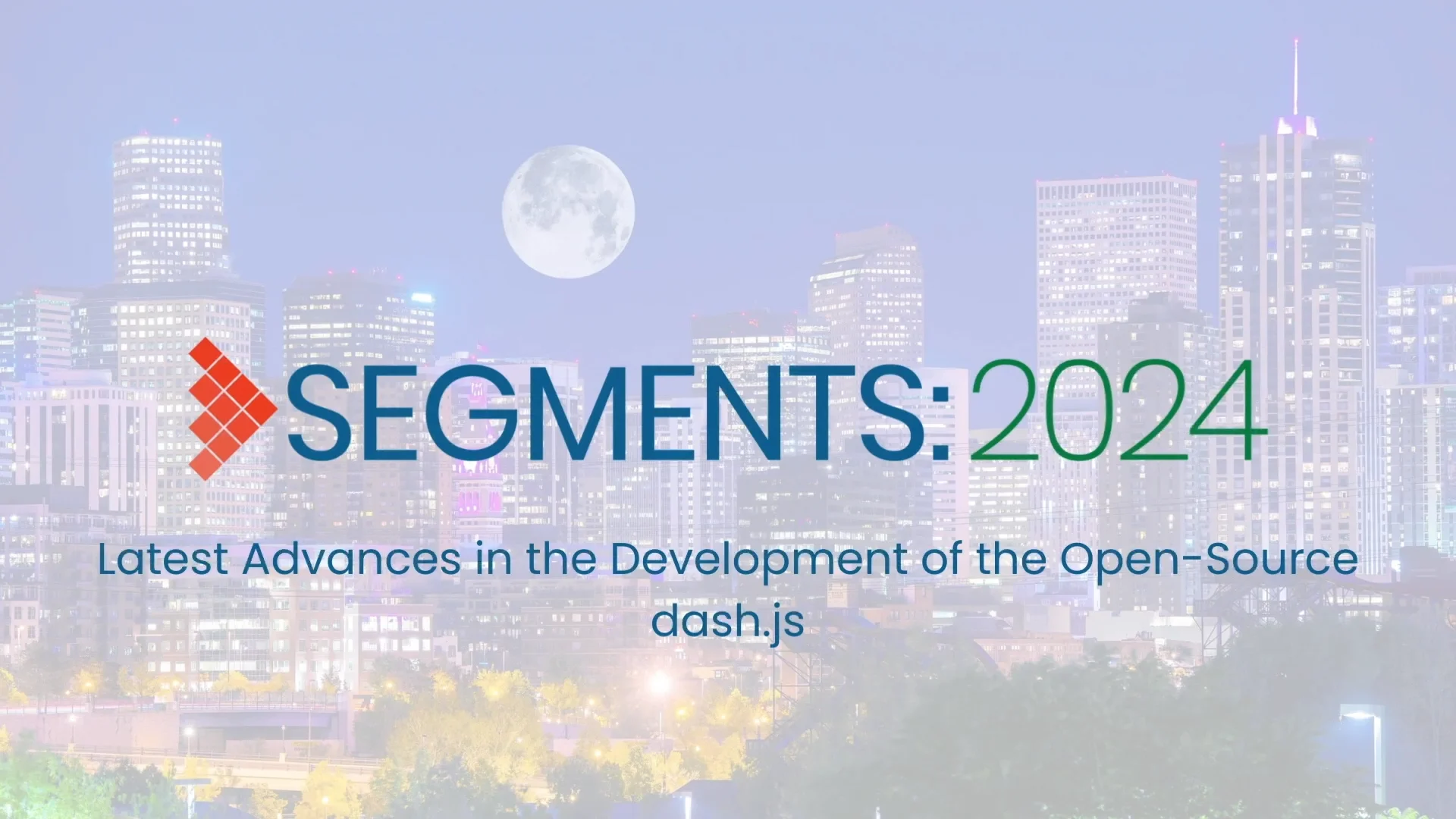 SEGMENTS:2024

Latest Advances in the Development of the Open-Source dash.js